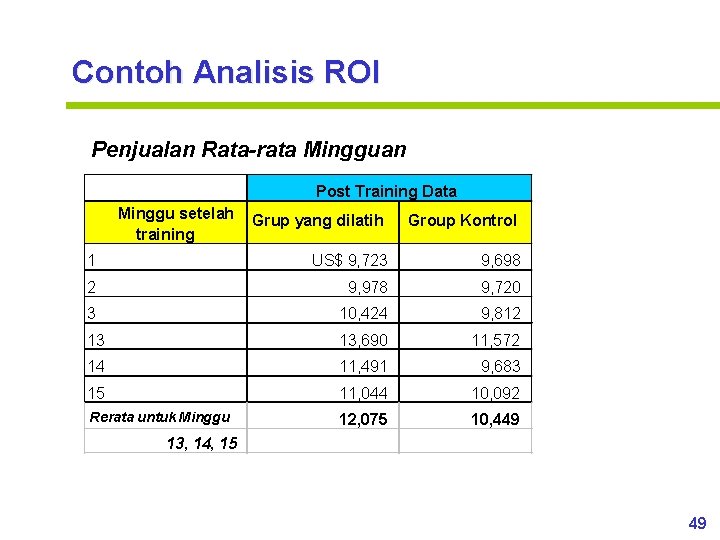 Contoh Analisis ROI

Penjualan Rata-rata Mingguan

| | Post Training Data | |
|---|---|---|
| Minggu setelah training | Grup yang dilatih | Group Kontrol |
| 1 | US$ 9,723 | 9,698 |
| 2 | 9,978 | 9,720 |
| 3 | 10,424 | 9,812 |
| 13 | 13,690 | 11,572 |
| 14 | 11,491 | 9,683 |
| 15 | 11,044 | 10,092 |
| Rerata untuk Minggu | 12,075 | 10,449 |
| 13, 14, 15 | | |

49